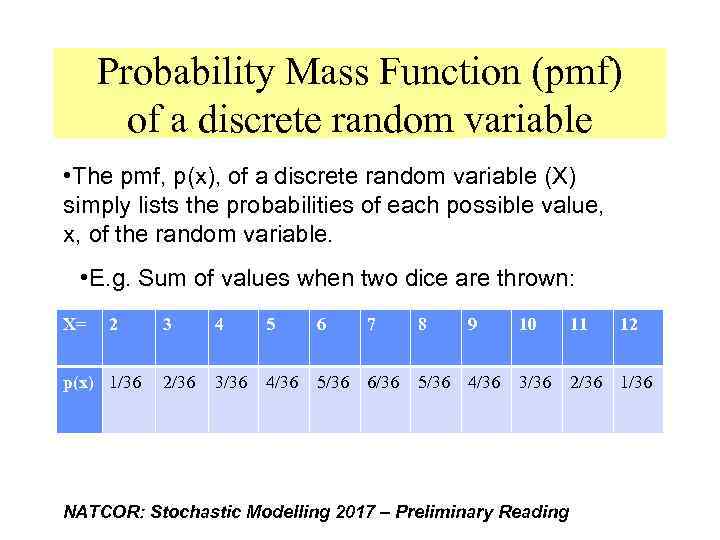 Probability Mass Function (pmf) of a discrete random variable

•The pmf, p(x), of a discrete random variable (X) simply lists the probabilities of each possible value, x, of the random variable.

•E.g. Sum of values when two dice are thrown:

| X= | 2 | 3 | 4 | 5 | 6 | 7 | 8 | 9 | 10 | 11 | 12 |
|---|---|---|---|---|---|---|---|---|---|---|---|
| p(x) | 1/36 | 2/36 | 3/36 | 4/36 | 5/36 | 6/36 | 5/36 | 4/36 | 3/36 | 2/36 | 1/36 |

NATCOR: Stochastic Modelling 2017 – Preliminary Reading